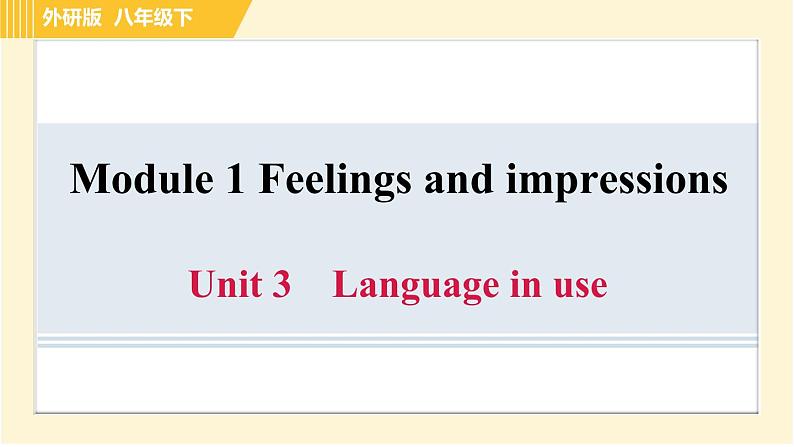 外研版 八年级下

Module 1 Feelings and impressions

Unit 3 Language in use